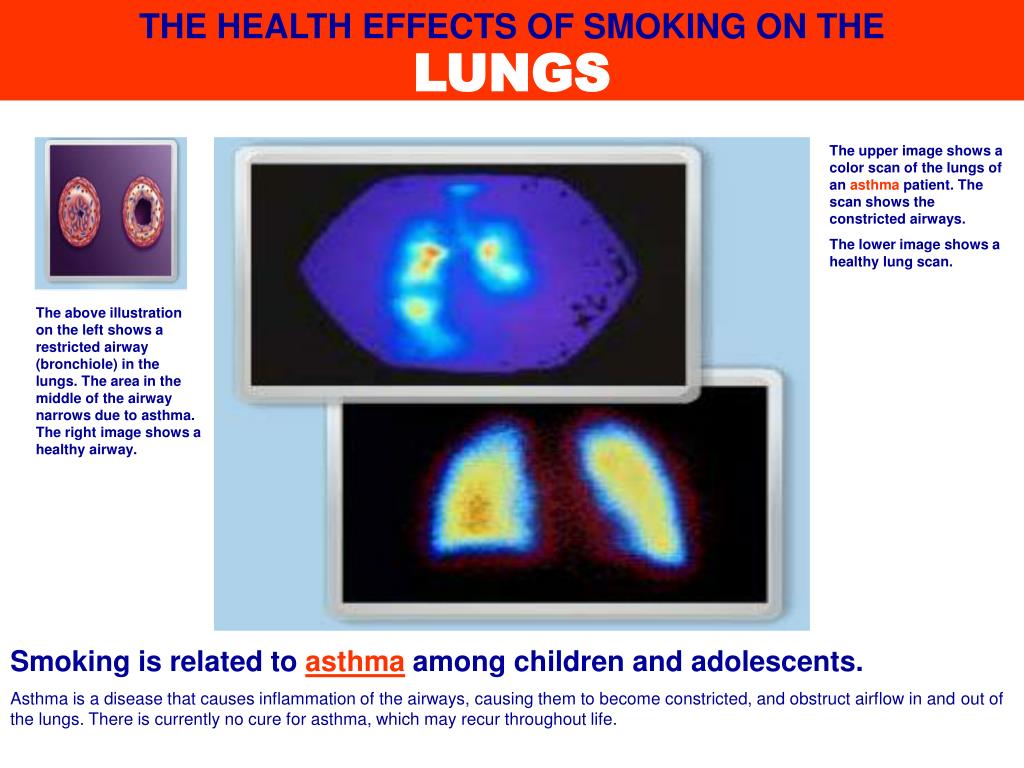 THE HEALTH EFFECTS OF SMOKING ON THE
LUNGS

The above illustration on the left shows a restricted airway (bronchiole) in the lungs. The area in the middle of the airway narrows due to asthma. The right image shows a healthy airway.

The upper image shows a color scan of the lungs of an asthma patient. The scan shows the constricted airways.

The lower image shows a healthy lung scan.

Smoking is related to asthma among children and adolescents.

Asthma is a disease that causes inflammation of the airways, causing them to become constricted, and obstruct airflow in and out of the lungs. There is currently no cure for asthma, which may recur throughout life.